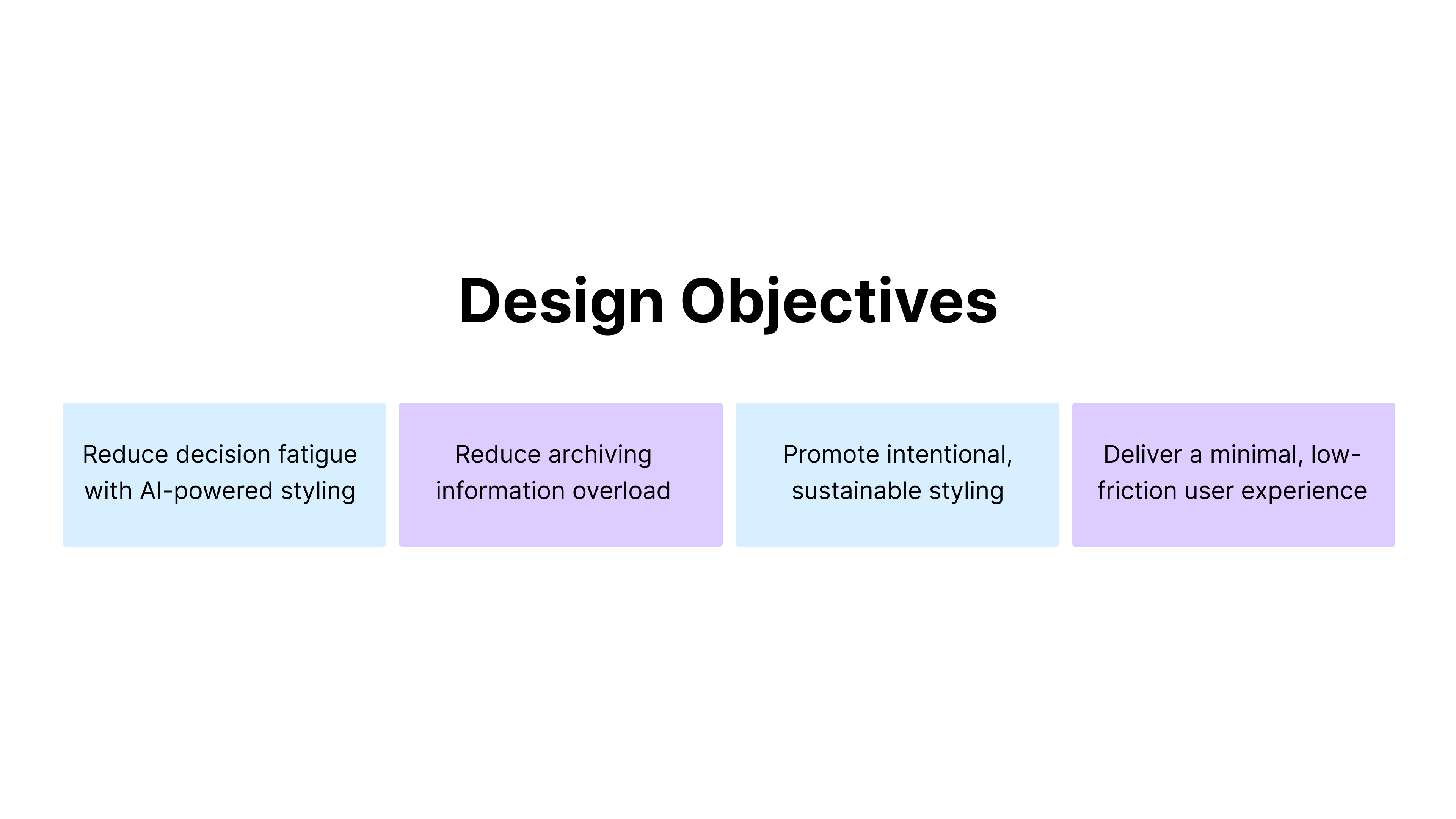 Design Objectives

Reduce decision fatigue with AI-powered styling

Reduce archiving information overload

Promote intentional, sustainable styling

Deliver a minimal, low-friction user experience